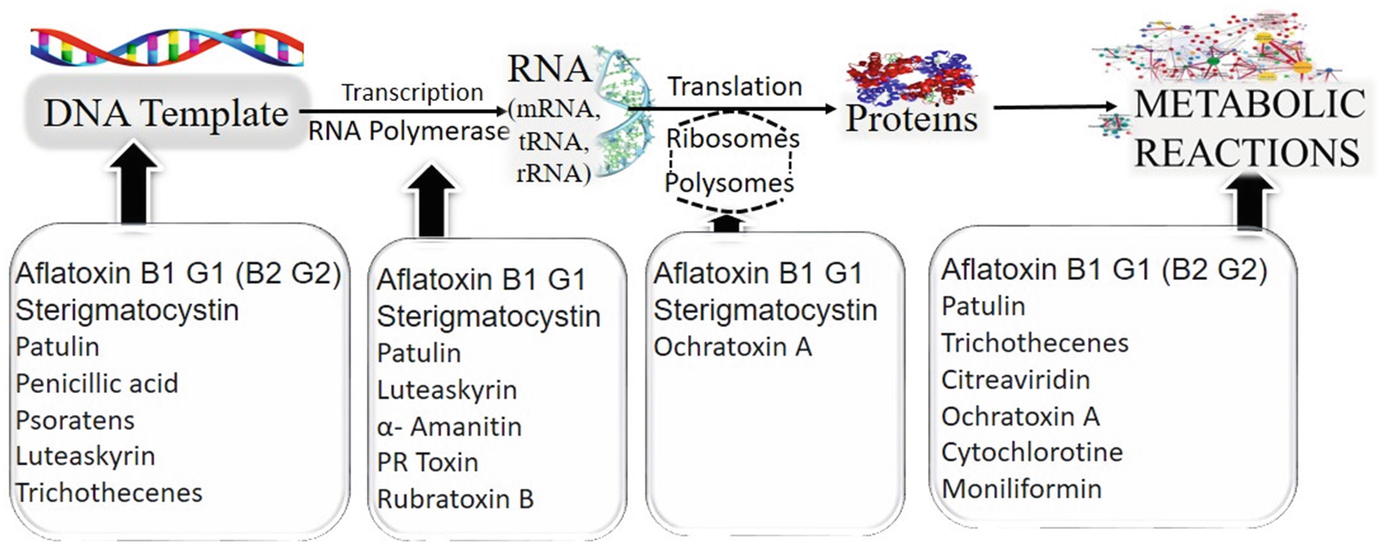 DNA Template

Transcription

RNA Polymerase

RNA (mRNA, tRNA, rRNA)

Translation

Ribosomes

Polysomes

Proteins

METABOLIC REACTIONS

Aflatoxin B1 G1 (B2 G2)
Sterigmatocystin
Patulin
Penicillic acid
Psoratens
Luteaskyrin
Trichothecenes

Aflatoxin B1 G1
Sterigmatocystin
Patulin
Luteaskyrin
α- Amanitin
PR Toxin
Rubratoxin B

Aflatoxin B1 G1
Sterigmatocystin
Ochratoxin A

Aflatoxin B1 G1 (B2 G2)
Patulin
Trichothecenes
Citreaviridin
Ochratoxin A
Cytochlorotine
Moniliformin